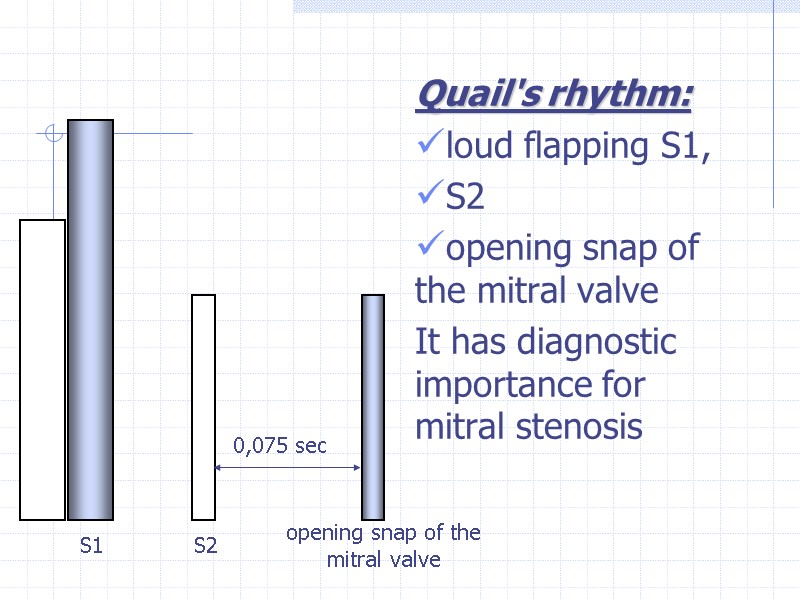 Quail's rhythm:

✓loud flapping S1,

✓S2

✓opening snap of the mitral valve

It has diagnostic importance for mitral stenosis

0,075 sec

S1

S2

opening snap of the mitral valve